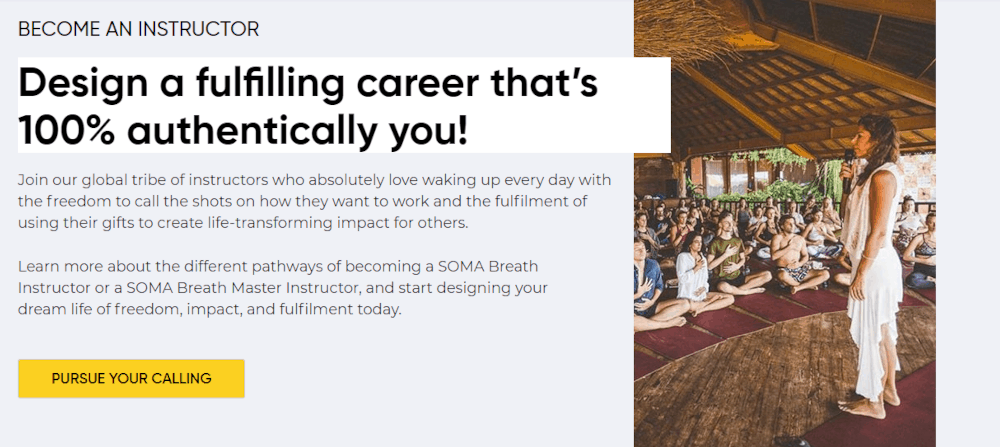 BECOME AN INSTRUCTOR

Design a fulfilling career that's 100% authentically you!

Join our global tribe of instructors who absolutely love waking up every day with the freedom to call the shots on how they want to work and the fulfilment of using their gifts to create life-transforming impact for others.

Learn more about the different pathways of becoming a SOMA Breath Instructor or a SOMA Breath Master Instructor, and start designing your dream life of freedom, impact, and fulfilment today.

PURSUE YOUR CALLING